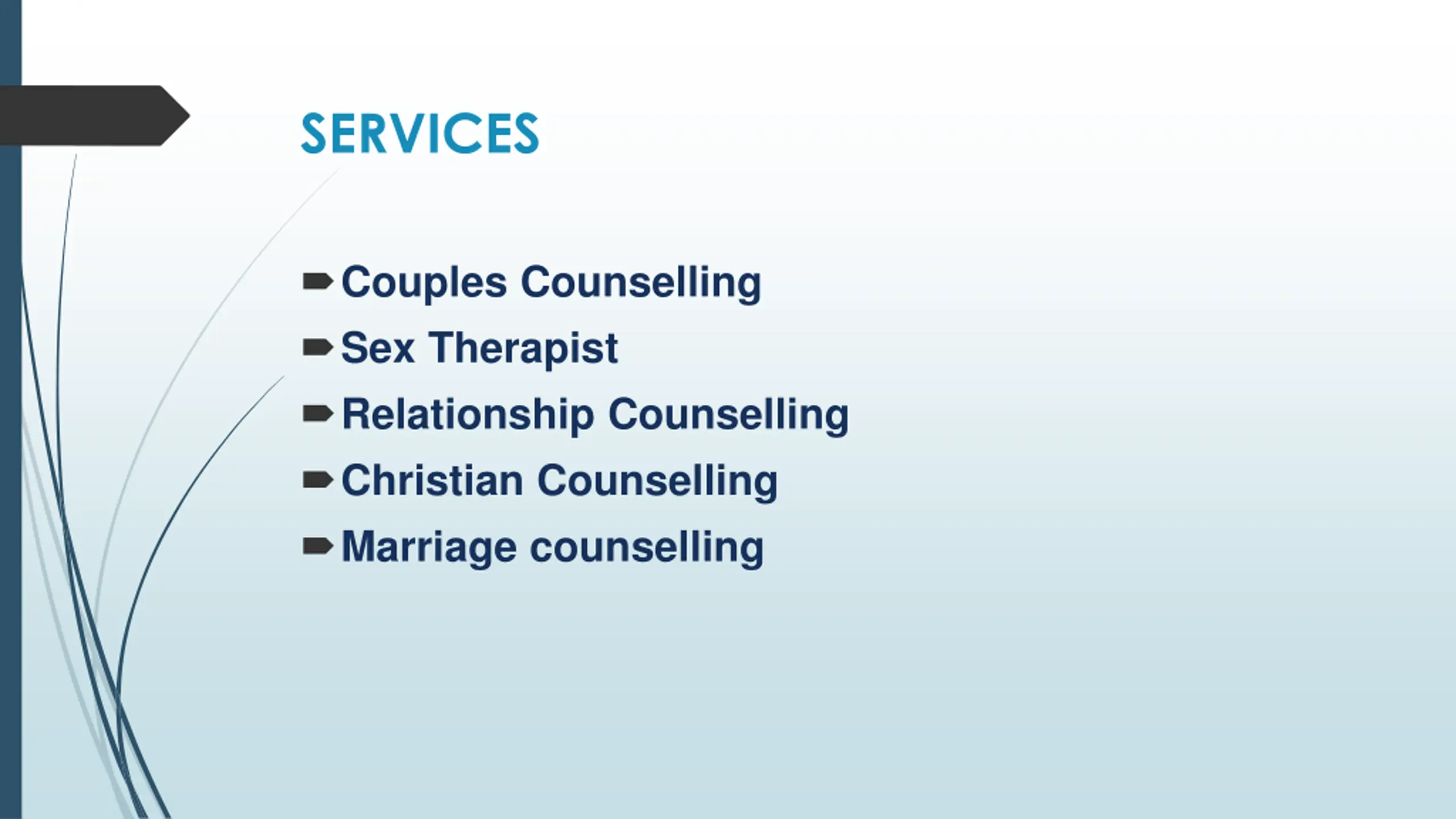 SERVICES

Couples Counselling
Sex Therapist
Relationship Counselling
Christian Counselling
Marriage counselling